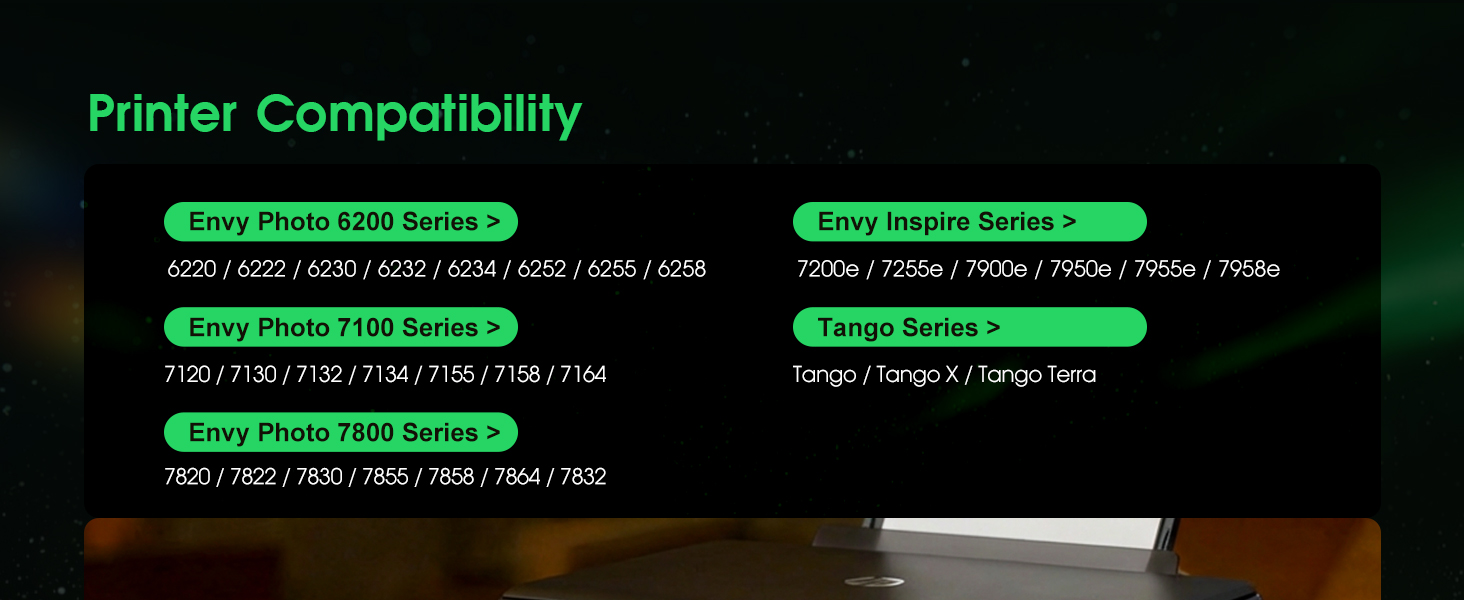 Printer Compatibility

Envy Photo 6200 Series >

6220 / 6222 / 6230 / 6232 / 6234 / 6252 / 6255 / 6258

Envy Photo 7100 Series >

7120 / 7130 / 7132 / 7134 / 7155 / 7158 / 7164

Envy Photo 7800 Series >

7820 / 7822 / 7830 / 7855 / 7858 / 7864 / 7832

Envy Inspire Series >

7200e / 7255e / 7900e / 7950e / 7955e / 7958e

Tango Series >

Tango / Tango X / Tango Terra